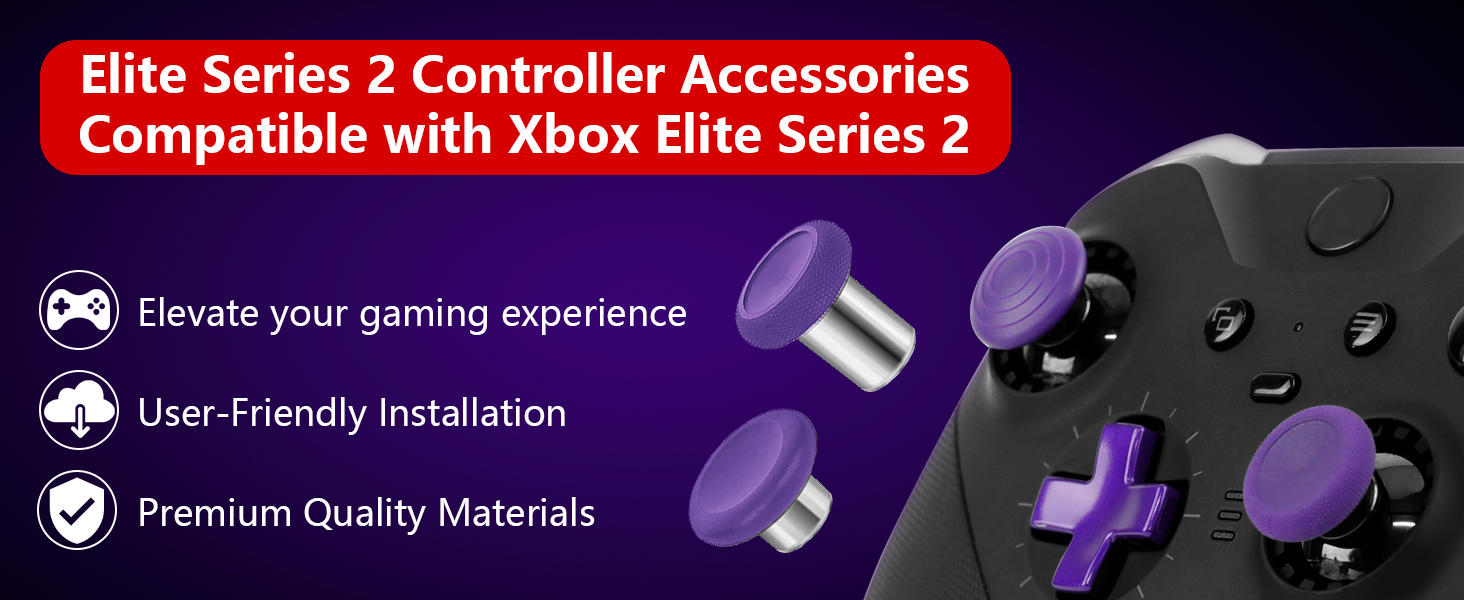 Elite Series 2 Controller Accessories Compatible with Xbox Elite Series 2

Elevate your gaming experience

User-Friendly Installation

Premium Quality Materials